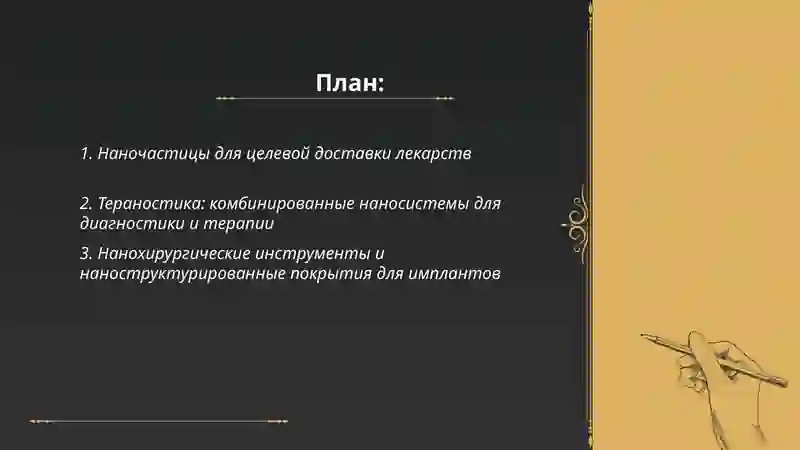 План:

1. Наночастицы для целевой доставки лекарств

2. Тераностика: комбинированные наносистемы для диагностики и терапии

3. Нанохирургические инструменты и наноструктурированные покрытия для имплантов